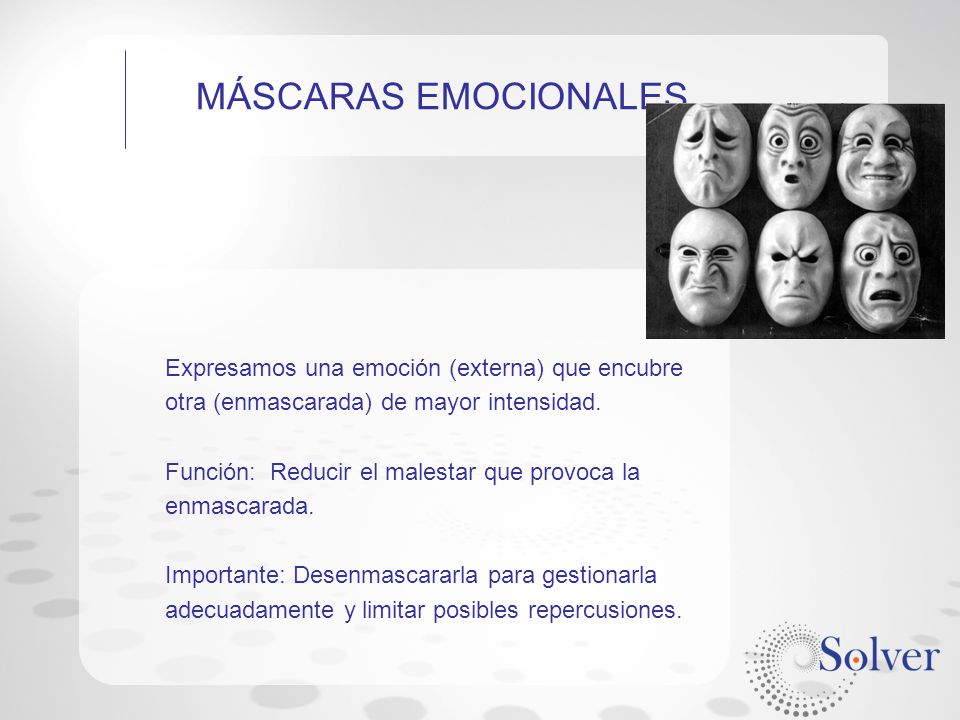 MÁSCARAS EMOCIONALES

Expresamos una emoción (externa) que encubre otra (enmascarada) de mayor intensidad.

Función: Reducir el malestar que provoca la enmascarada.

Importante: Desenmascararla para gestionarla adecuadamente y limitar posibles repercusiones.

Solver